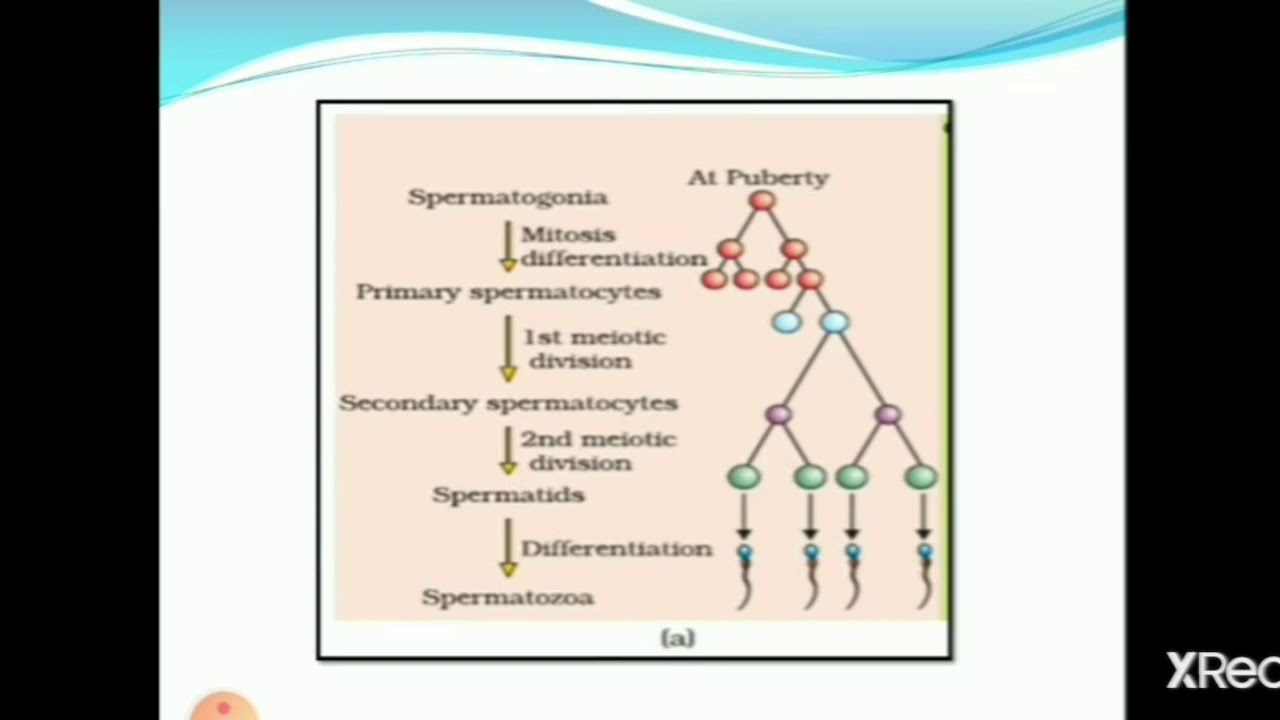 At Puberty

Spermatogonia

Mitosis differentiation

Primary spermatocytes

1st meiotic division

Secondary spermatocytes

2nd meiotic division

Spermatids

Differentiation

Spermatozoa

(a)

XRec